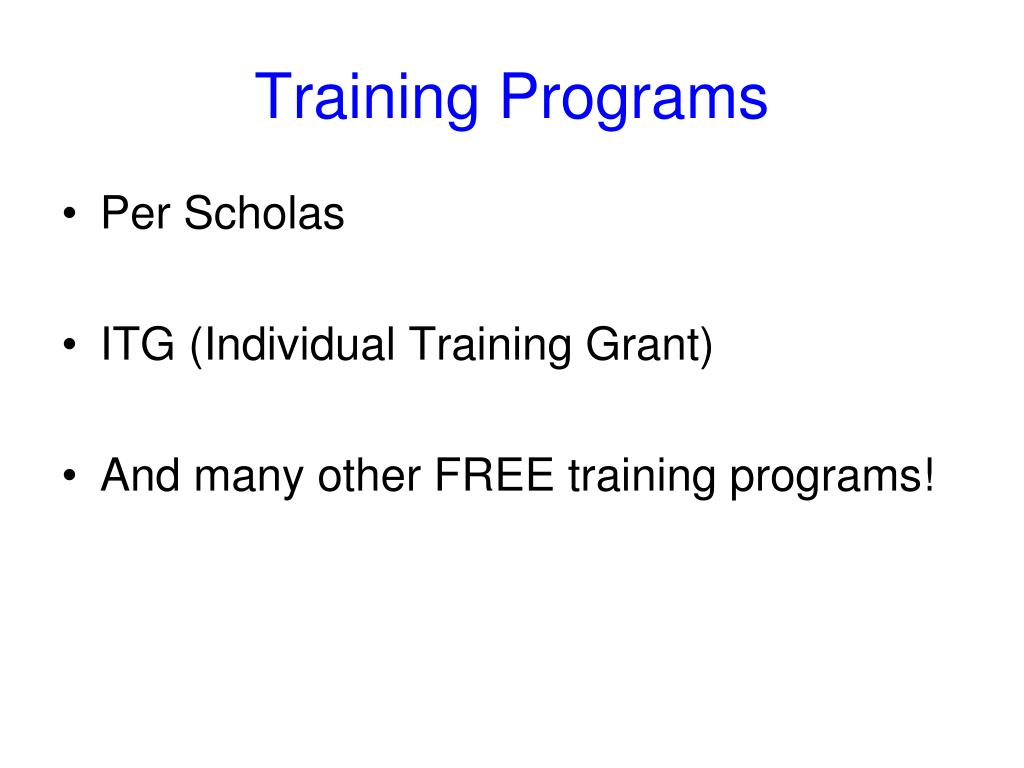 Training Programs

• Per Scholas

• ITG (Individual Training Grant)

• And many other FREE training programs!